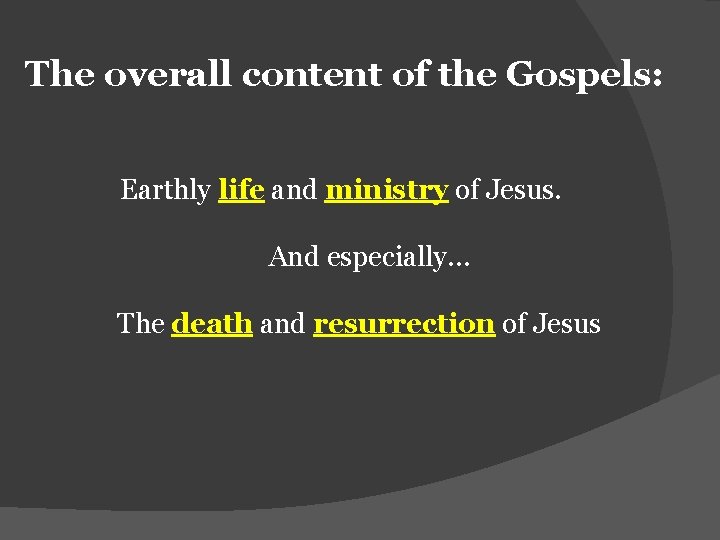 The overall content of the Gospels:

Earthly life and ministry of Jesus.

And especially…

The death and resurrection of Jesus